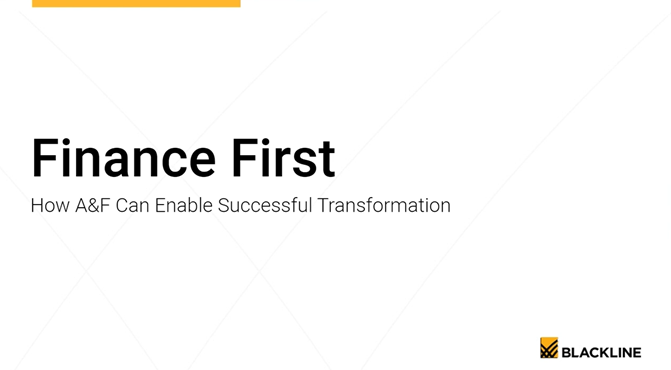 Finance First

How A&F Can Enable Successful Transformation

BLACKLINE